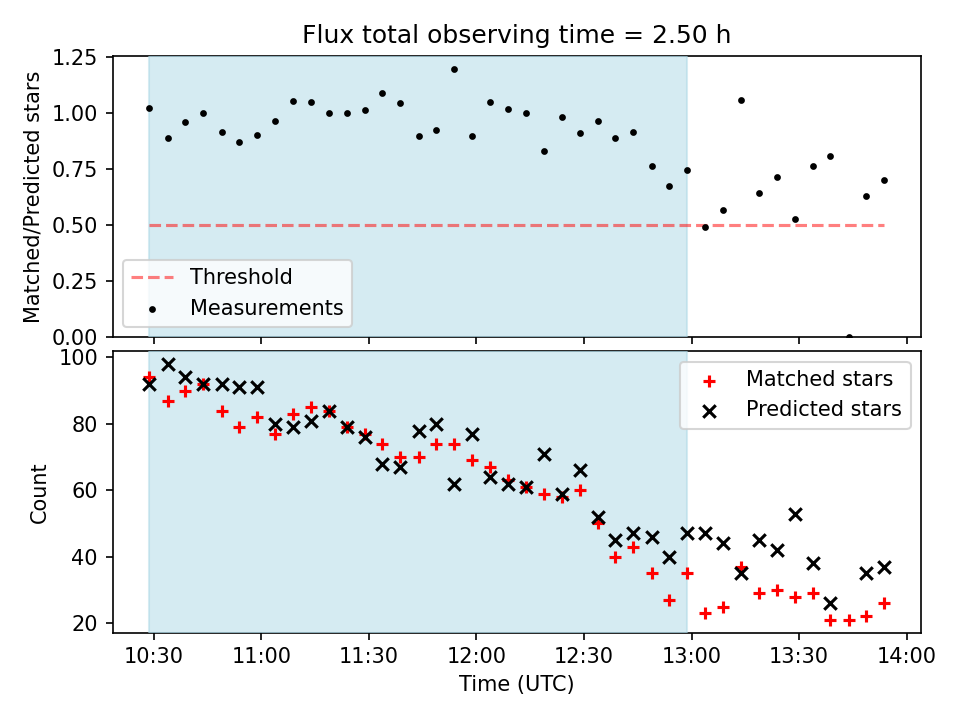 Flux total observing time = 2.50 h

Matched/Predicted stars

1.25
1.00
0.75
0.50
0.25
0.00

Threshold
Measurements

Count

100
80
60
40
20

Matched stars
Predicted stars

10:30
11:00
11:30
12:00
12:30
13:00
13:30
14:00

Time (UTC)